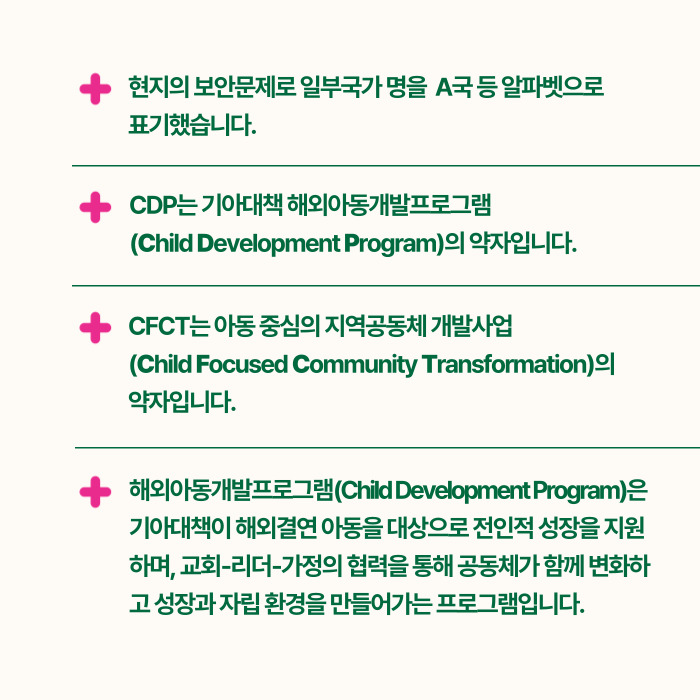 현지의 보안문제로 일부국가 명을 A국 등 알파벳으로 표기했습니다.

CDP는 기아대책 해외아동개발프로그램 (Child Development Program)의 약자입니다.

CFCT는 아동 중심의 지역공동체 개발사업 (Child Focused Community Transformation)의 약자입니다.

해외아동개발프로그램(Child Development Program)은 기아대책이 해외결연 아동을 대상으로 전인적 성장을 지원하며, 교회-리더-가정의 협력을 통해 공동체가 함께 변화하고 성장과 자립 환경을 만들어가는 프로그램입니다.